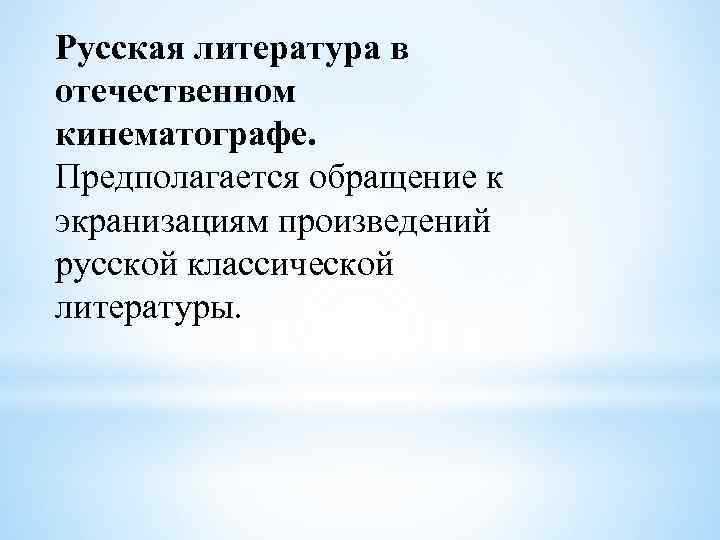 Русская литература в отечественном кинематографе. Предполагается обращение к экранизациям произведений русской классической литературы.